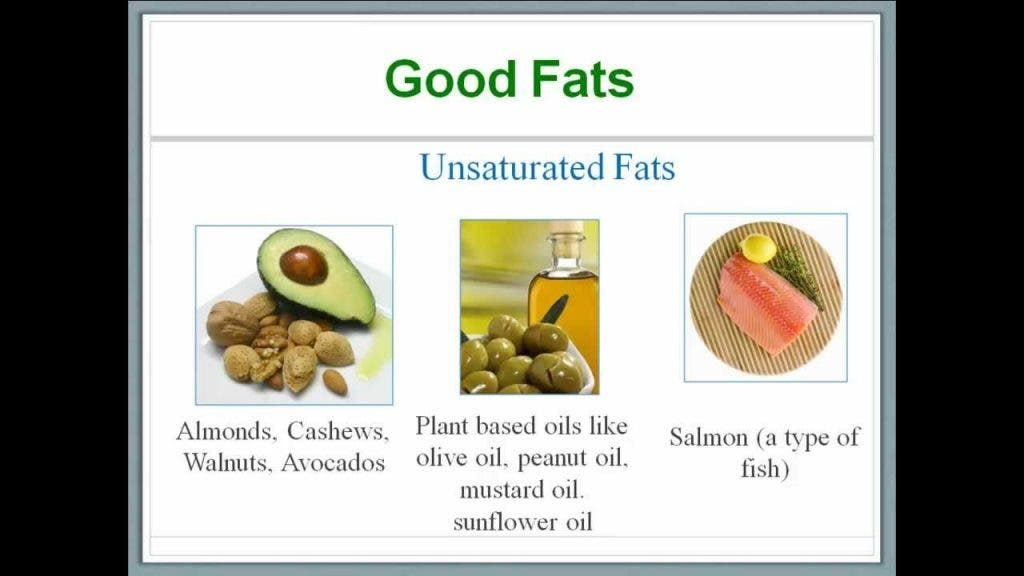 Good Fats

Unsaturated Fats

Almonds, Cashews, Walnuts, Avocados

Plant based oils like olive oil, peanut oil, mustard oil. sunflower oil

Salmon (a type of fish)